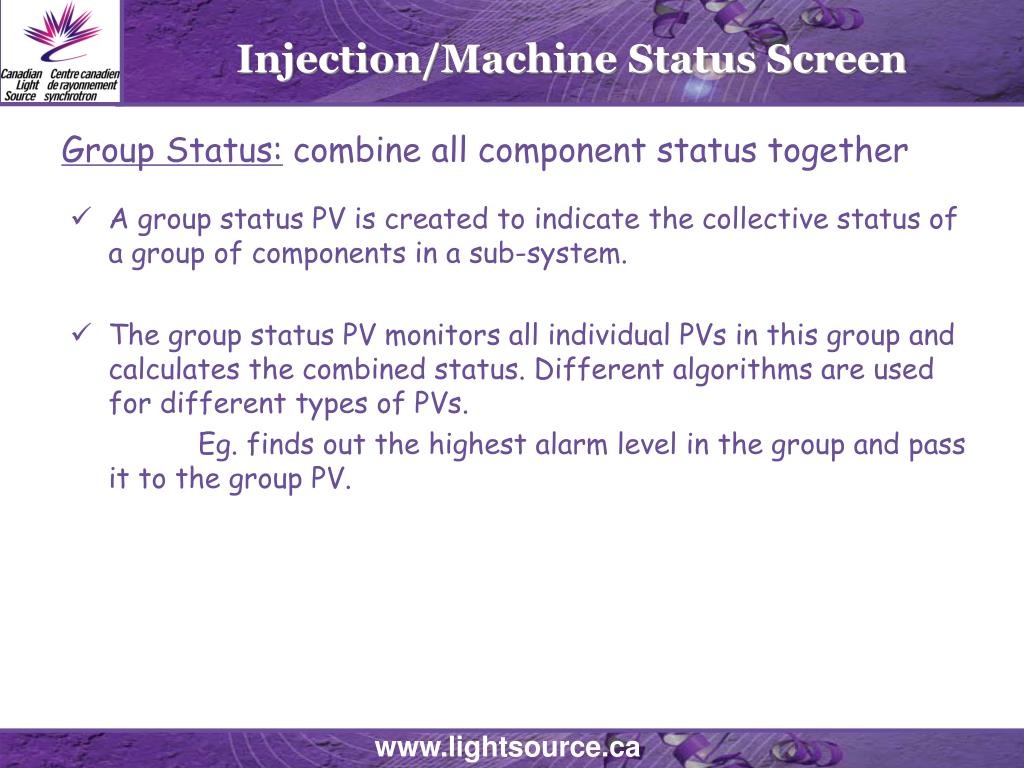 Canadian Light Source
Centre canadien de rayonnement synchrotron

Injection/Machine Status Screen

Group Status: combine all component status together

✓ A group status PV is created to indicate the collective status of a group of components in a sub-system.

✓ The group status PV monitors all individual PVs in this group and calculates the combined status. Different algorithms are used for different types of PVs.
Eg. finds out the highest alarm level in the group and pass it to the group PV.

www.lightsource.ca